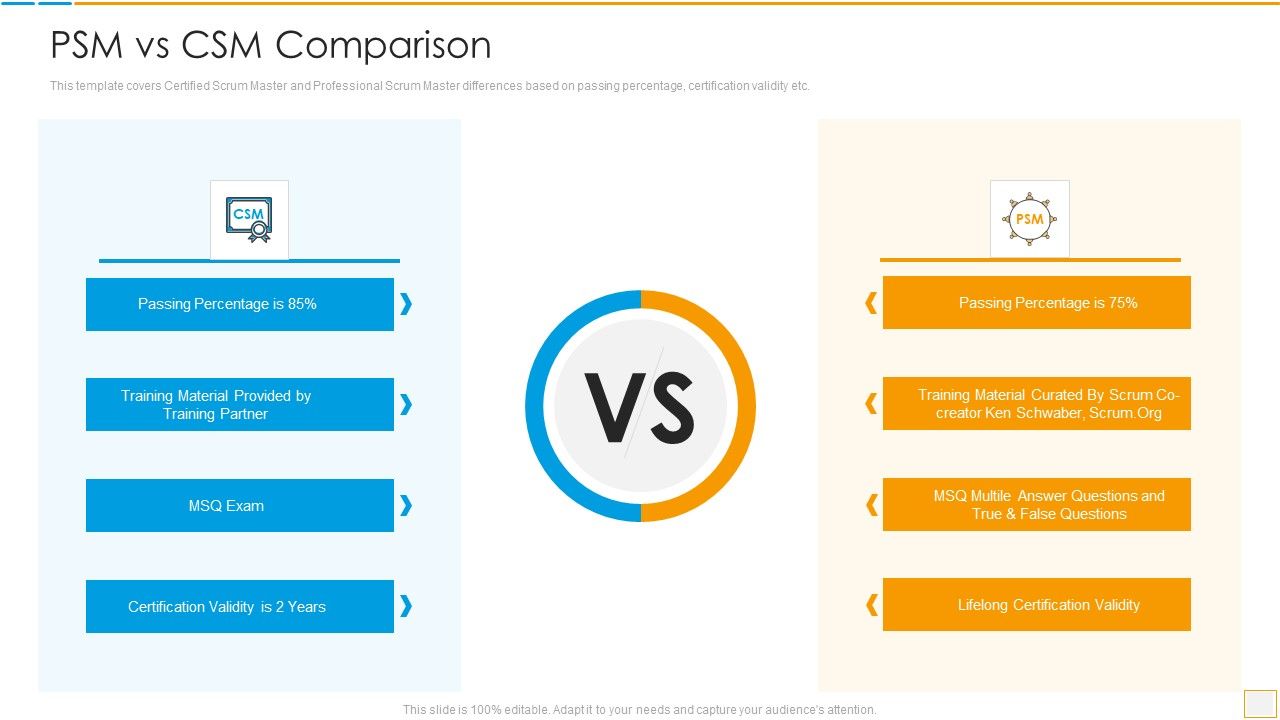 PSM vs CSM Comparison

This template covers Certified Scrum Master and Professional Scrum Master differences based on passing percentage, certification validity etc.

CSM

Passing Percentage is 85%

Training Material Provided by Training Partner

MSQ Exam

Certification Validity is 2 Years

VS

PSM

Passing Percentage is 75%

Training Material Curated By Scrum Co-creator Ken Schwaber, Scrum.Org

MSQ Multile Answer Questions and True & False Questions

Lifelong Certification Validity

This slide is 100% editable. Adapt it to your needs and capture your audience's attention.